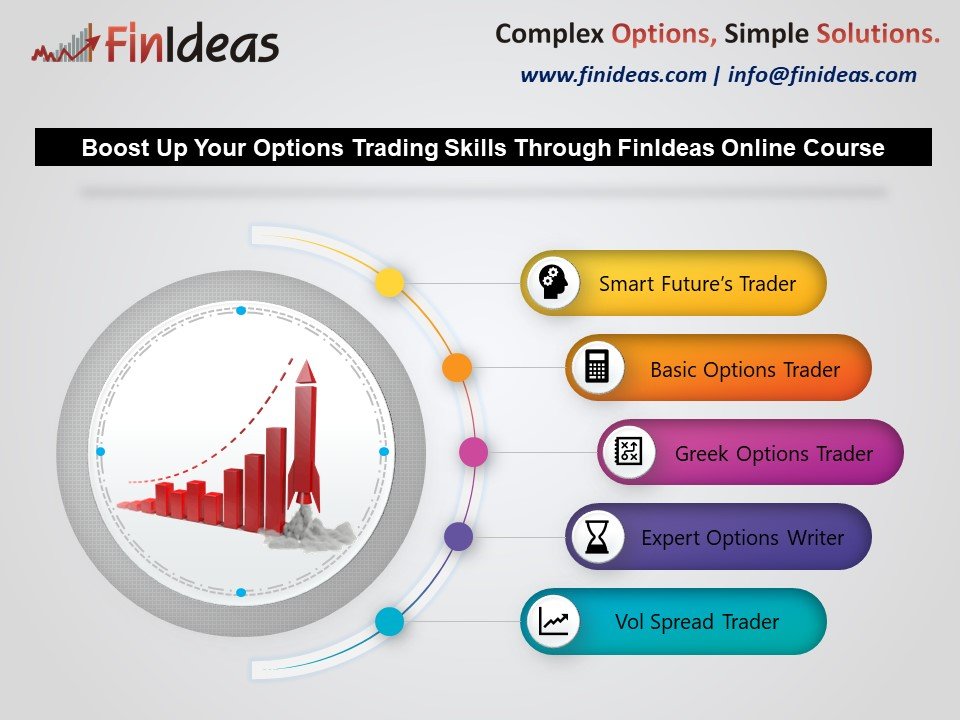 FinIdeas

Complex Options, Simple Solutions.

www.finideas.com | info@finideas.com

Boost Up Your Options Trading Skills Through FinIdeas Online Course

Smart Future's Trader

Basic Options Trader

Greek Options Trader

Expert Options Writer

Vol Spread Trader